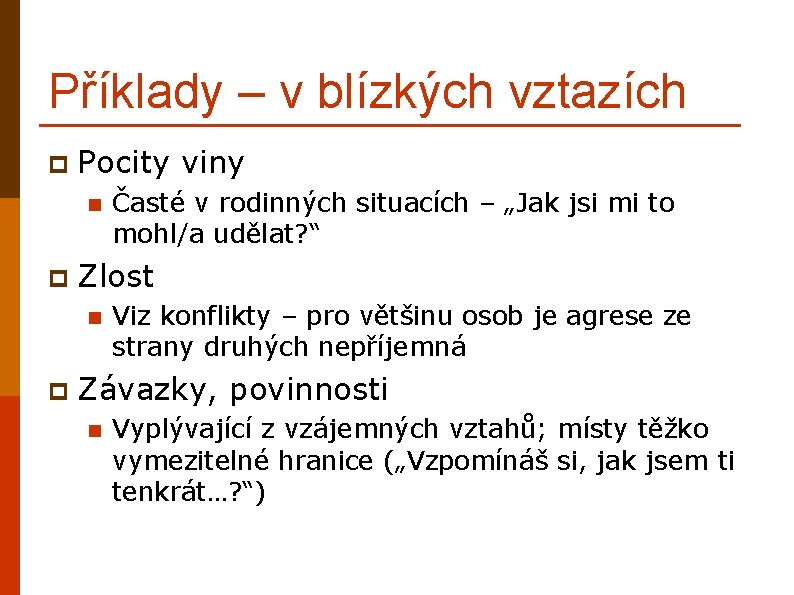 Příklady – v blízkých vztazích

Pocity viny

Časté v rodinných situacích – „Jak jsi mi to mohl/a udělat?“

Zlost

Viz konflikty – pro většinu osob je agrese ze strany druhých nepříjemná

Závazky, povinnosti

Vyplývající z vzájemných vztahů; místy těžko vymezitelné hranice („Vzpomínáš si, jak jsem ti tenkrát…?“)